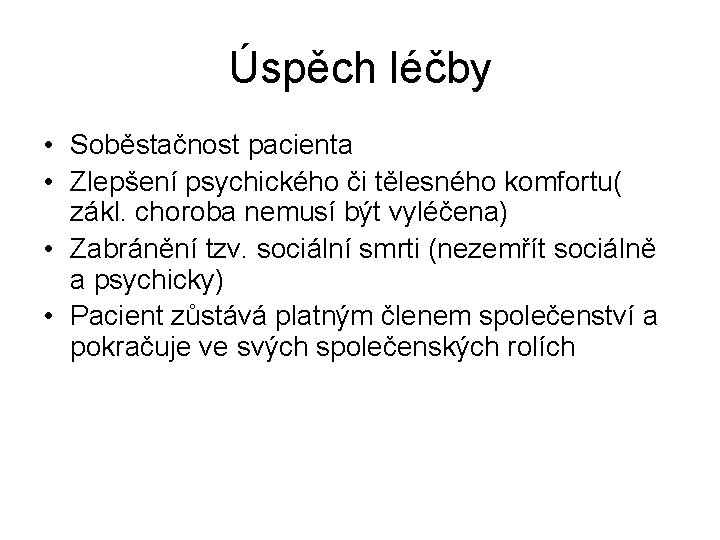 Úspěch léčby

• Soběstačnost pacienta
• Zlepšení psychického či tělesného komfortu( zákl. choroba nemusí být vyléčena)
• Zabránění tzv. sociální smrti (nezemřít sociálně a psychicky)
• Pacient zůstává platným členem společenství a pokračuje ve svých společenských rolích